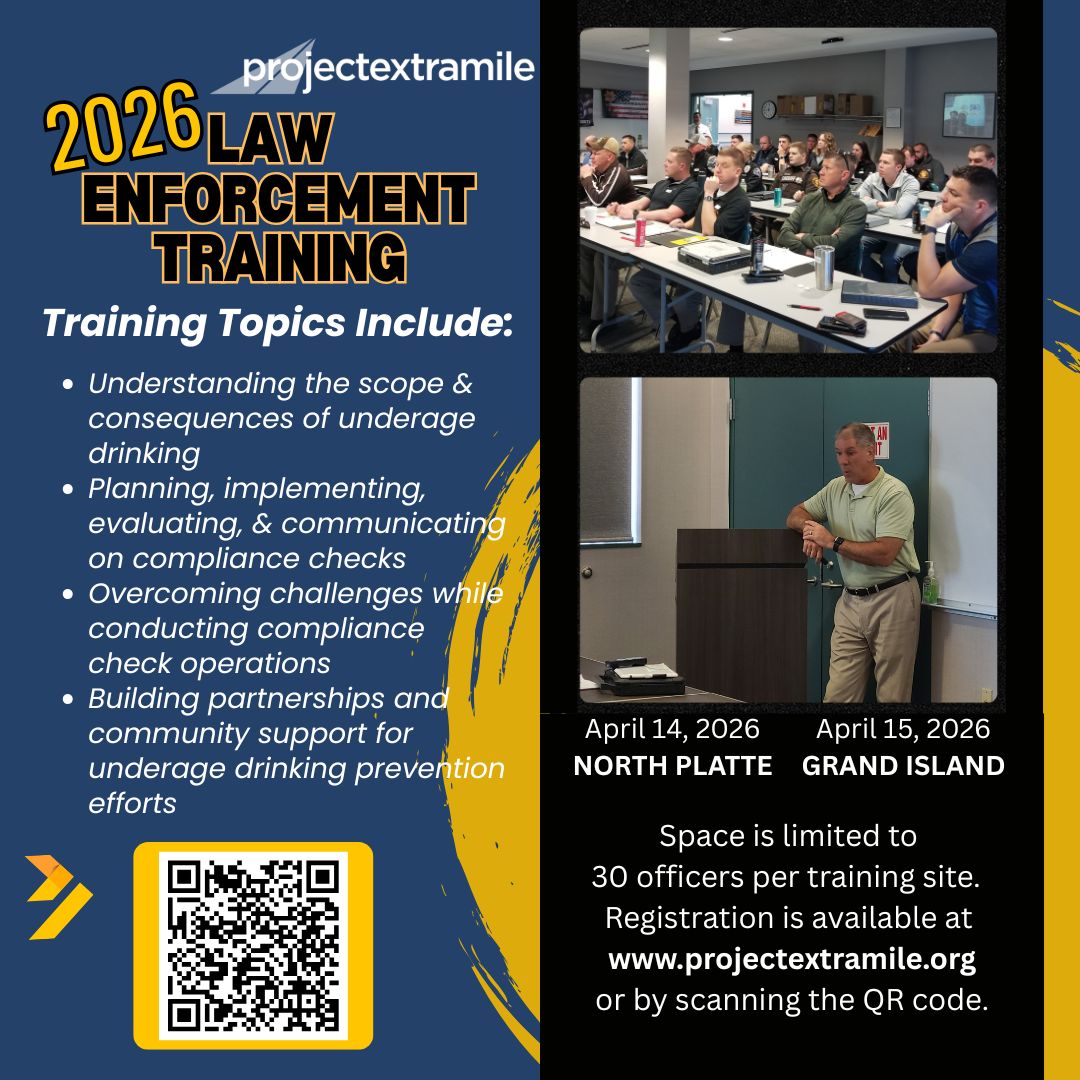 projectextramile

2026 LAW ENFORCEMENT TRAINING

Training Topics Include:

- Understanding the scope & consequences of underage drinking
- Planning, implementing, evaluating, & communicating on compliance checks
- Overcoming challenges while conducting compliance check operations
- Building partnerships and community support for underage drinking prevention efforts

April 14, 2026
NORTH PLATTE

April 15, 2026
GRAND ISLAND

Space is limited to 30 officers per training site. Registration is available at www.projectextramile.org or by scanning the QR code.